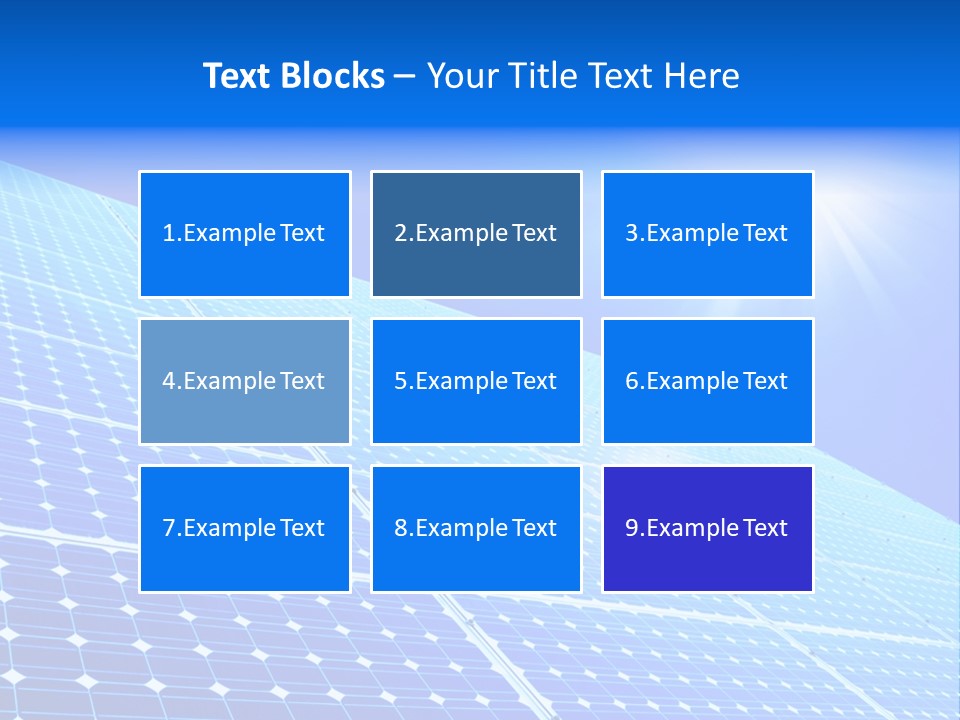 Text Blocks – Your Title Text Here

1.Example Text

2.Example Text

3.Example Text

4.Example Text

5.Example Text

6.Example Text

7.Example Text

8.Example Text

9.Example Text